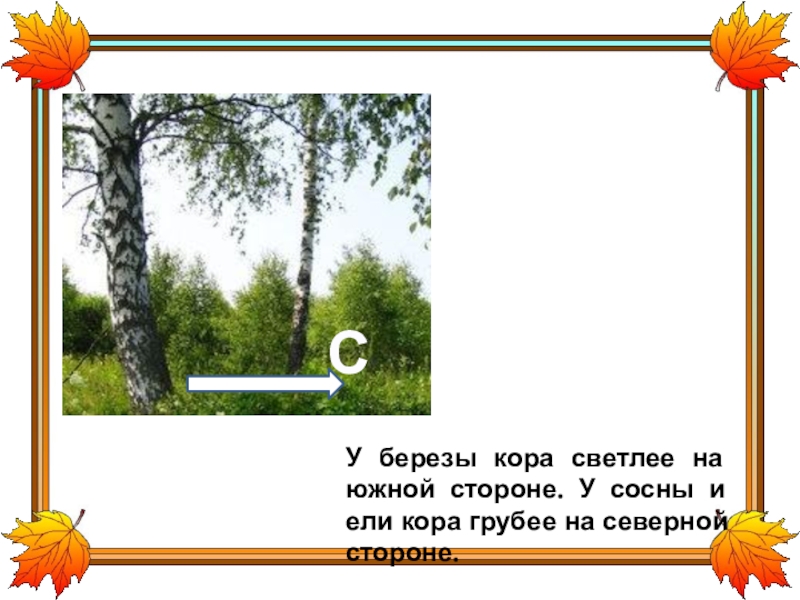 С

У березы кора светлее на южной стороне. У сосны и ели кора грубее на северной стороне.